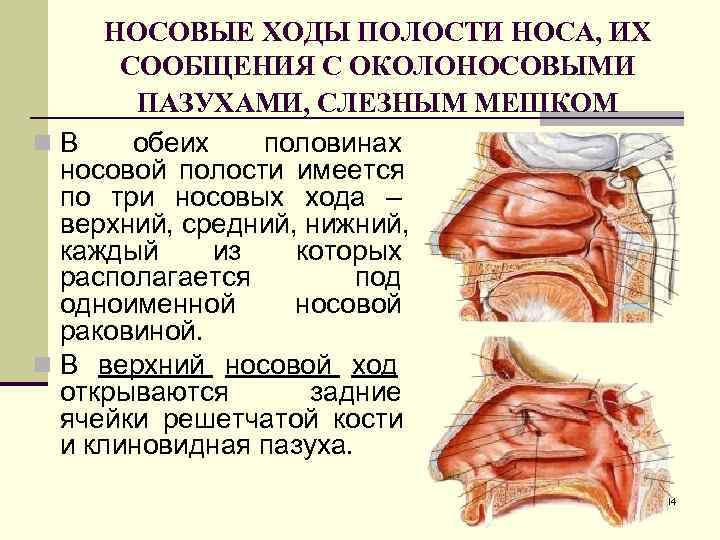 НОСОВЫЕ ХОДЫ ПОЛОСТИ НОСА, ИХ СООБЩЕНИЯ С ОКОЛОНОСОВЫМИ ПАЗУХАМИ, СЛЕЗНЫМ МЕШКОМ

В обеих половинах носовой полости имеется по три носовых хода – верхний, средний, нижний, каждый из которых располагается под одноименной носовой раковиной.

В верхний носовой ход открываются задние ячейки решетчатой кости и клиновидная пазуха.

14